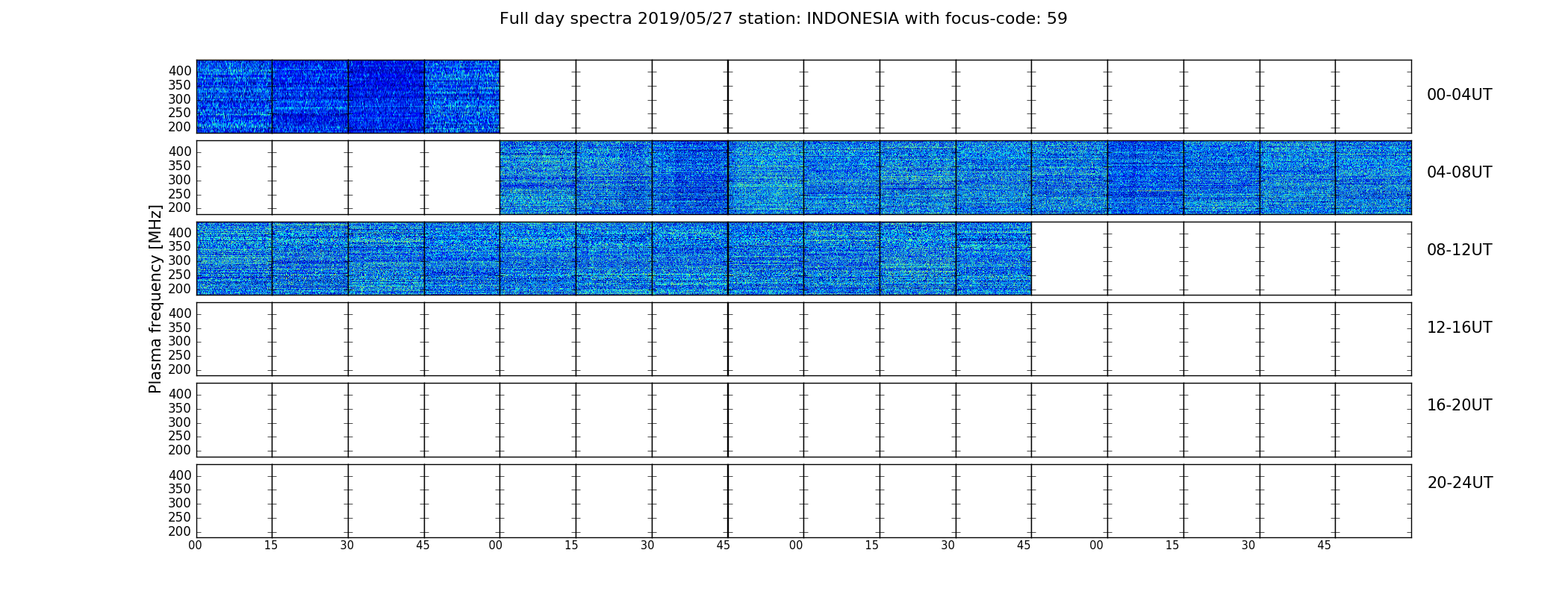 Full day spectra 2019/05/27 station: INDONESIA with focus-code: 59

Plasma frequency [MHz]

400
350
300
250
200

00-04UT

400
350
300
250
200

04-08UT

400
350
300
250
200

08-12UT

400
350
300
250
200

12-16UT

400
350
300
250
200

16-20UT

400
350
300
250
200

20-24UT

00 15 30 45 00 15 30 45 00 15 30 45 00 15 30 45